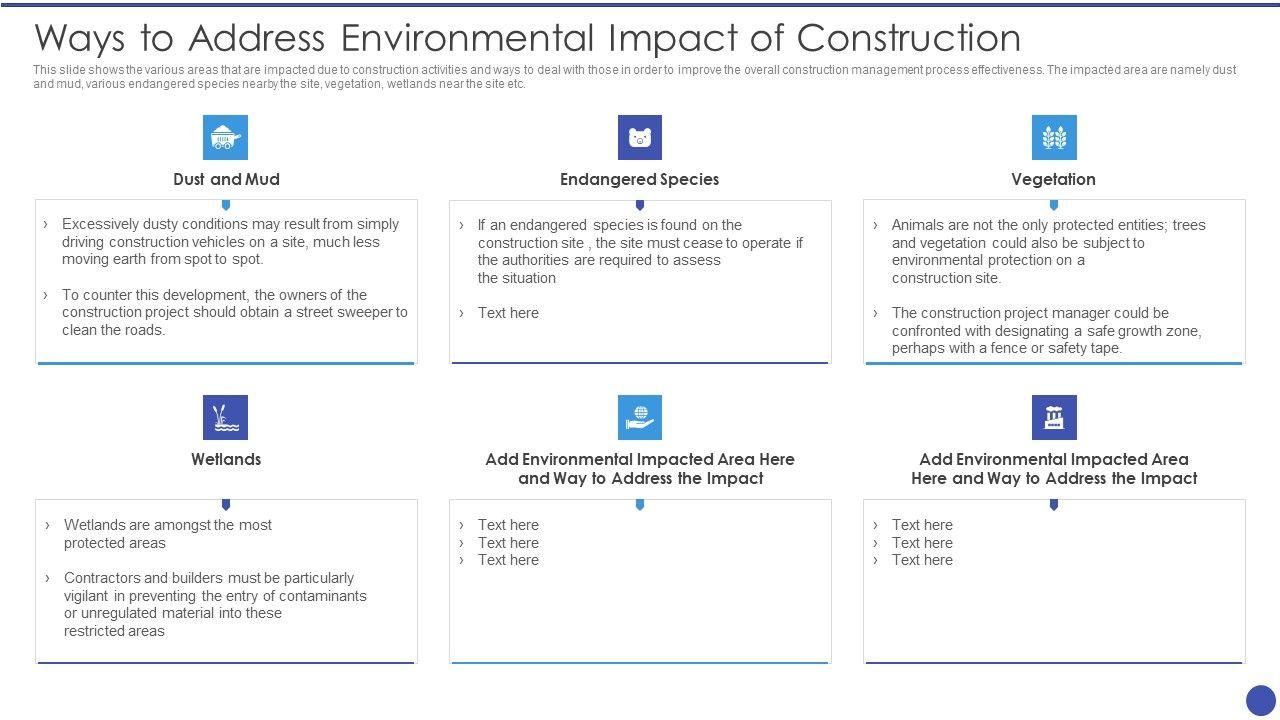 Ways to Address Environmental Impact of Construction

This slide shows the various areas that are impacted due to construction activities and ways to deal with those in order to improve the overall construction management process effectiveness. The impacted area are namely dust and mud, various endangered species nearby the site, vegetation, wetlands near the site etc.

Dust and Mud

› Excessively dusty conditions may result from simply driving construction vehicles on a site, much less moving earth from spot to spot.

› To counter this development, the owners of the construction project should obtain a street sweeper to clean the roads.

Endangered Species

› If an endangered species is found on the construction site , the site must cease to operate if the authorities are required to assess the situation

› Text here

Vegetation

› Animals are not the only protected entities; trees and vegetation could also be subject to environmental protection on a construction site.

› The construction project manager could be confronted with designating a safe growth zone, perhaps with a fence or safety tape.

Wetlands

› Wetlands are amongst the most protected areas

› Contractors and builders must be particularly vigilant in preventing the entry of contaminants or unregulated material into these restricted areas

Add Environmental Impacted Area Here and Way to Address the Impact

› Text here
› Text here
› Text here

Add Environmental Impacted Area Here and Way to Address the Impact

› Text here
› Text here
› Text here